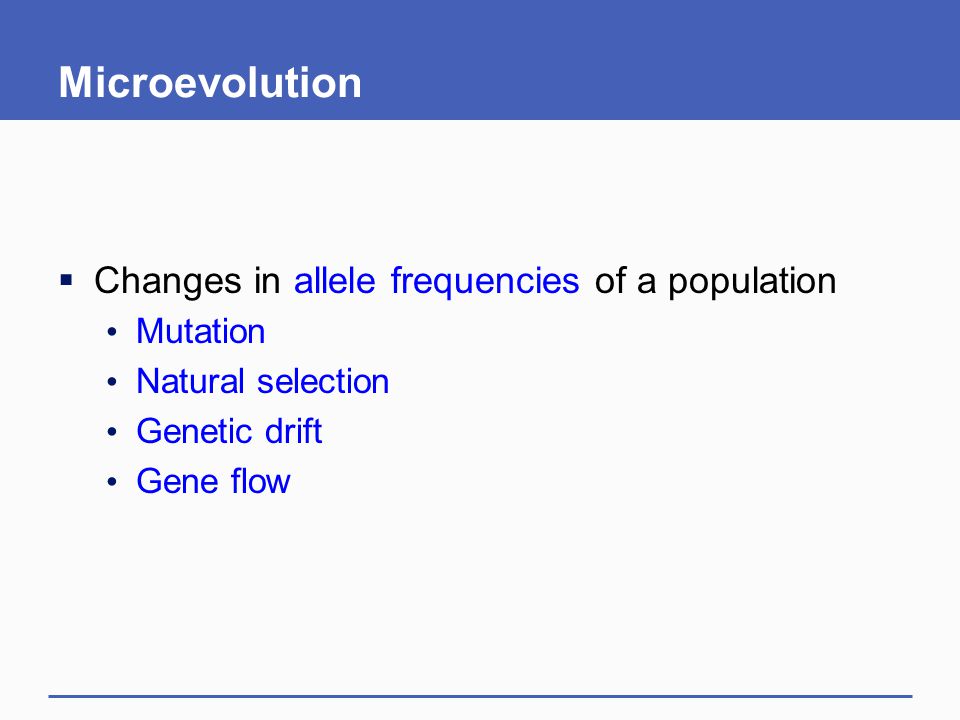 Microevolution

▪ Changes in allele frequencies of a population
  • Mutation
  • Natural selection
  • Genetic drift
  • Gene flow